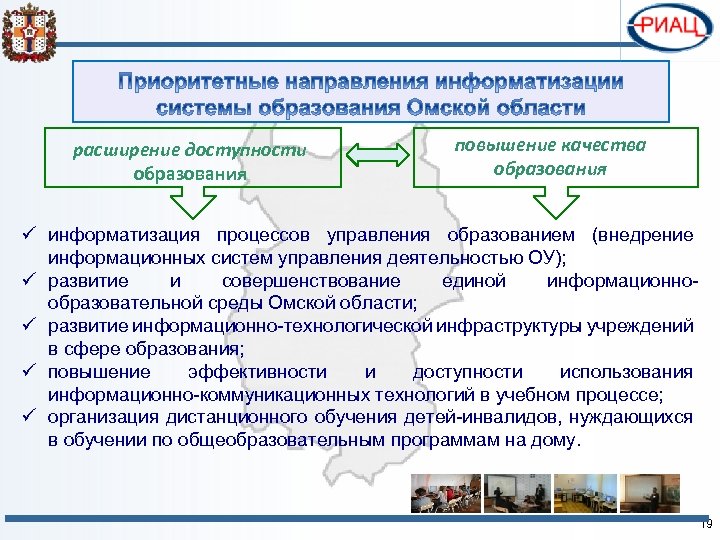 РИАЦ

Приоритетные направления информатизации системы образования Омской области

расширение доступности образования

повышение качества образования

✓ информатизация процессов управления образованием (внедрение информационных систем управления деятельностью ОУ);
✓ развитие и совершенствование единой информационно-образовательной среды Омской области;
✓ развитие информационно-технологической инфраструктуры учреждений в сфере образования;
✓ повышение эффективности и доступности использования информационно-коммуникационных технологий в учебном процессе;
✓ организация дистанционного обучения детей-инвалидов, нуждающихся в обучении по общеобразовательным программам на дому.

19